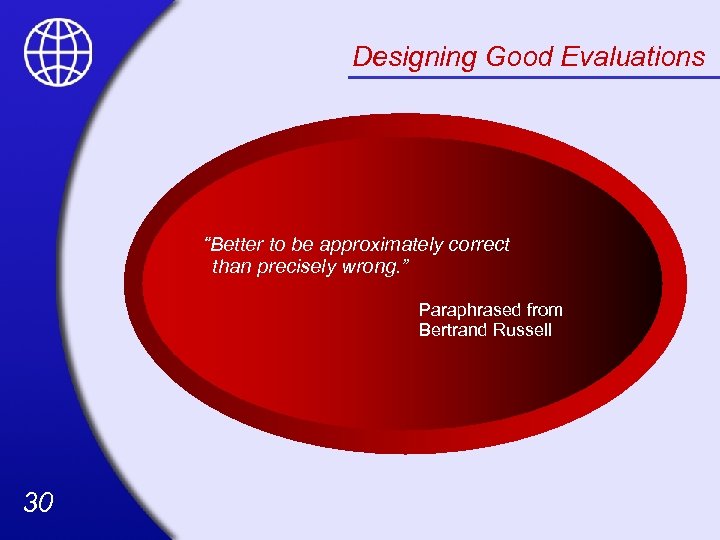 Designing Good Evaluations

"Better to be approximately correct than precisely wrong."

Paraphrased from Bertrand Russell

30